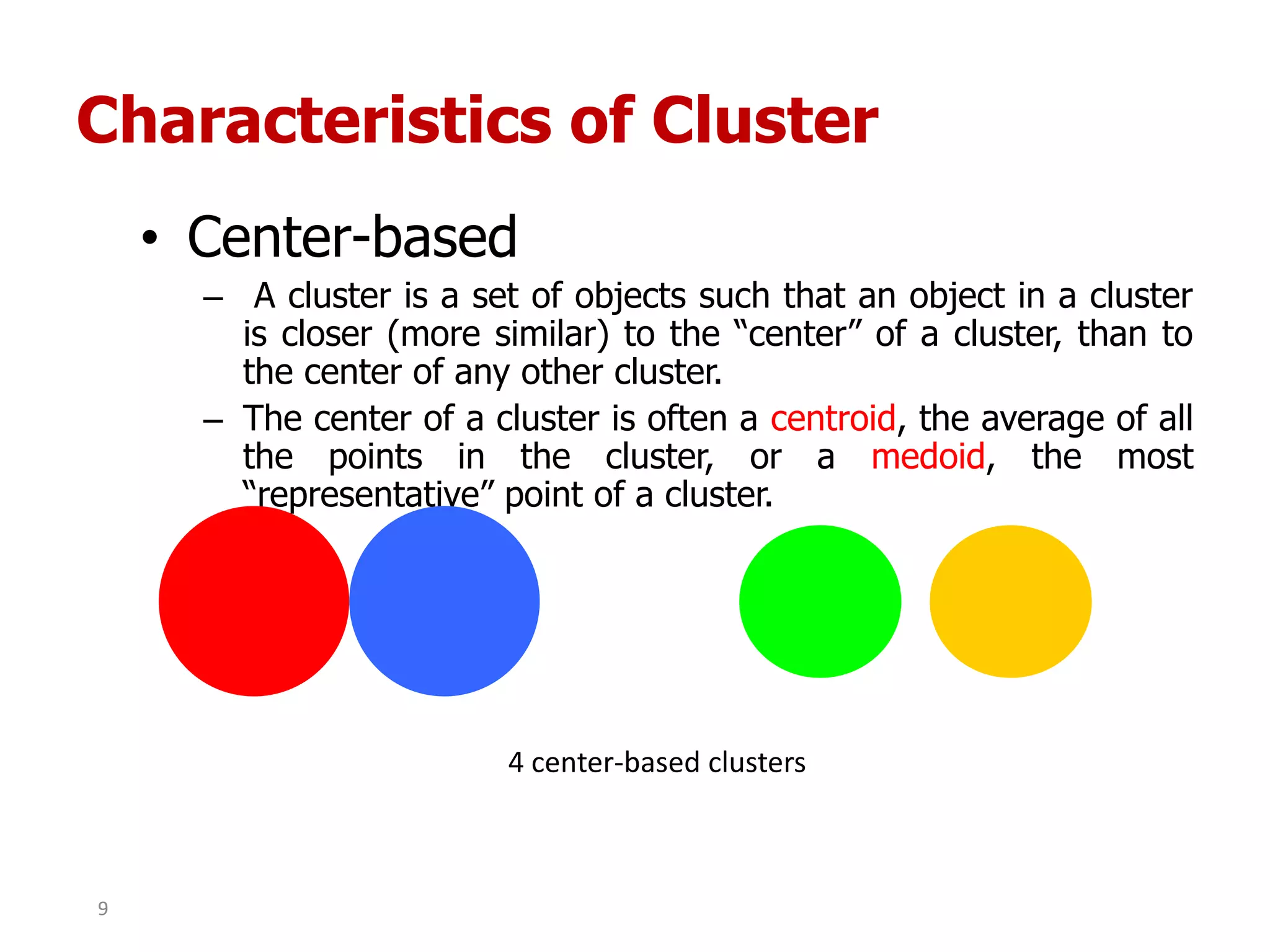 Characteristics of Cluster

• Center-based

– A cluster is a set of objects such that an object in a cluster is closer (more similar) to the “center” of a cluster, than to the center of any other cluster.

– The center of a cluster is often a centroid, the average of all the points in the cluster, or a medoid, the most “representative” point of a cluster.

4 center-based clusters

9